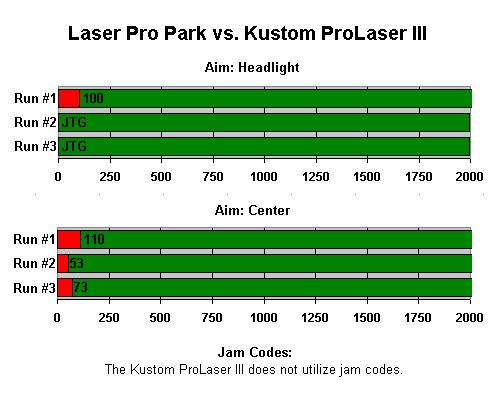 Laser Pro Park vs. Kustom ProLaser III

Aim: Headlight

Run #1 100
Run #2 JTG
Run #3 JTG

0 250 500 750 1000 1250 1500 1750 2000

Aim: Center

Run #1 110
Run #2 53
Run #3 73

0 250 500 750 1000 1250 1500 1750 2000

Jam Codes:
The Kustom ProLaser III does not utilize jam codes.